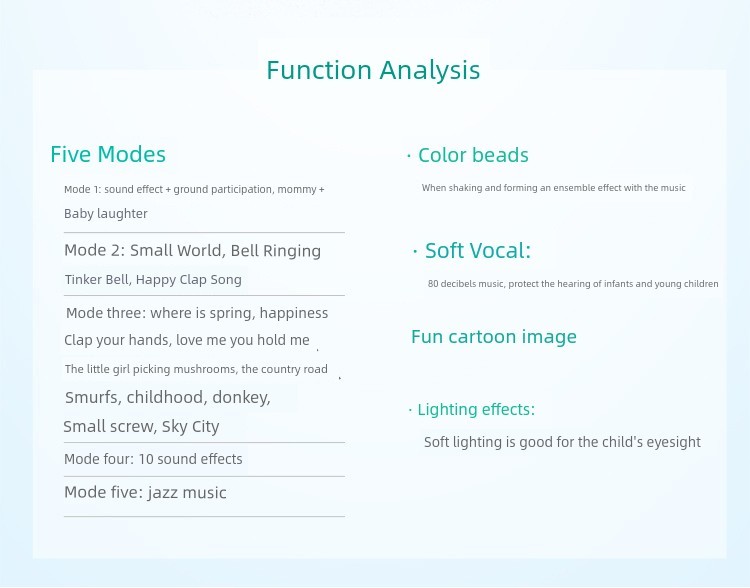 Function Analysis

Five Modes

Mode 1: sound effect + ground participation, mommy + Baby laughter

Mode 2: Small World, Bell Ringing Tinker Bell, Happy Clap Song

Mode three: where is spring, happiness Clap your hands, love me you hold me The little girl picking mushrooms, the country road Smurfs, childhood, donkey, Small screw, Sky City

Mode four: 10 sound effects

Mode five: jazz music

· Color beads

When shaking and forming an ensemble effect with the music

· Soft Vocal:

80 decibels music, protect the hearing of infants and young children

Fun cartoon image

· Lighting effects:

Soft lighting is good for the child's eyesight